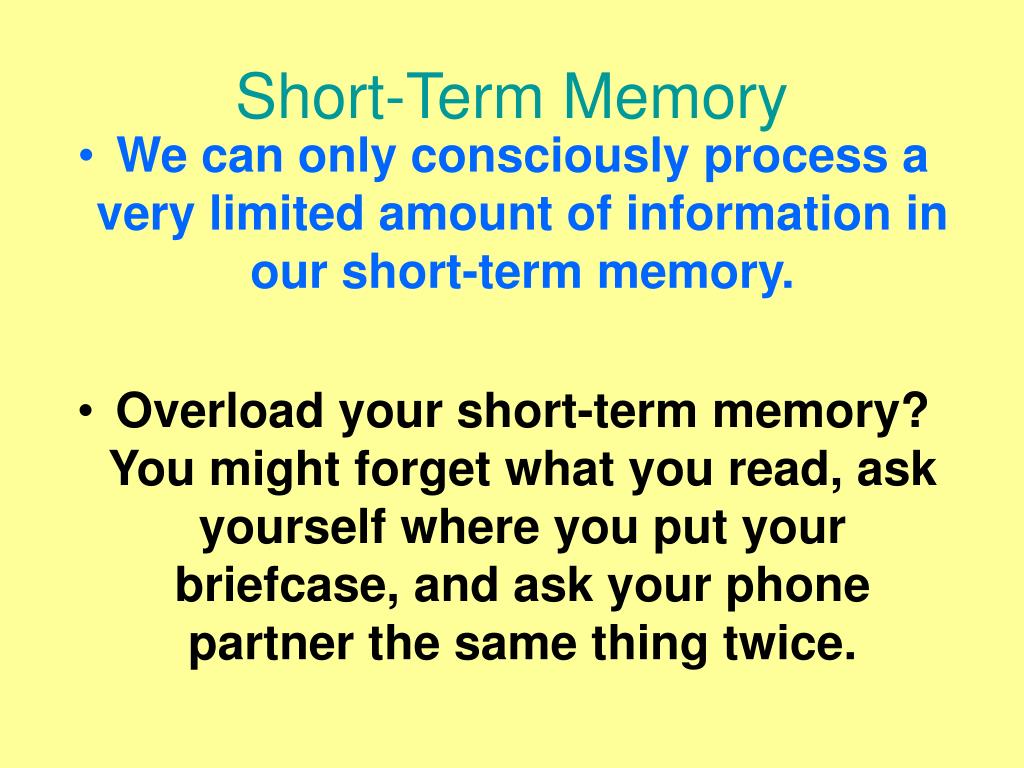 Short-Term Memory

• We can only consciously process a very limited amount of information in our short-term memory.

• Overload your short-term memory? You might forget what you read, ask yourself where you put your briefcase, and ask your phone partner the same thing twice.